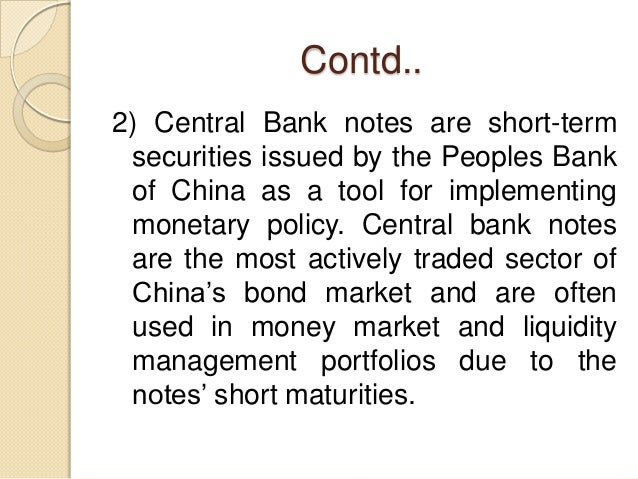 Contd..

2) Central Bank notes are short-term securities issued by the Peoples Bank of China as a tool for implementing monetary policy. Central bank notes are the most actively traded sector of China’s bond market and are often used in money market and liquidity management portfolios due to the notes’ short maturities.